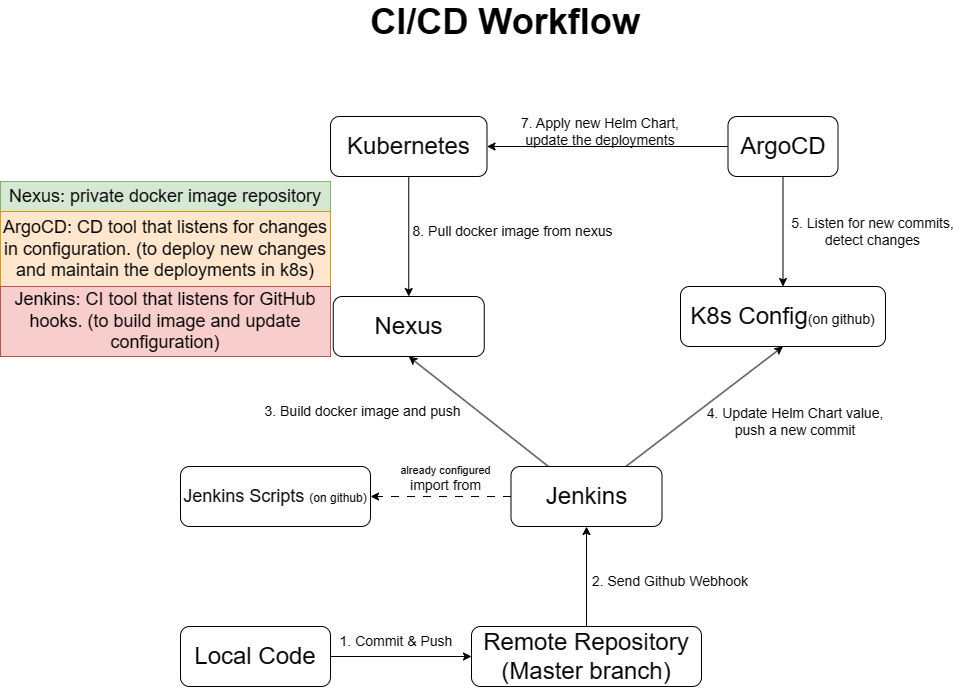 CI/CD Workflow

Kubernetes

7. Apply new Helm Chart, update the deployments

ArgoCD

Nexus: private docker image repository

ArgoCD: CD tool that listens for changes in configuration. (to deploy new changes and maintain the deployments in k8s)

Jenkins: CI tool that listens for GitHub hooks. (to build image and update configuration)

8. Pull docker image from nexus

5. Listen for new commits, detect changes

Nexus

K8s Config(on github)

3. Build docker image and push

4. Update Helm Chart value, push a new commit

Jenkins Scripts (on github)

already configured
import from

Jenkins

2. Send Github Webhook

Local Code

1. Commit & Push

Remote Repository (Master branch)